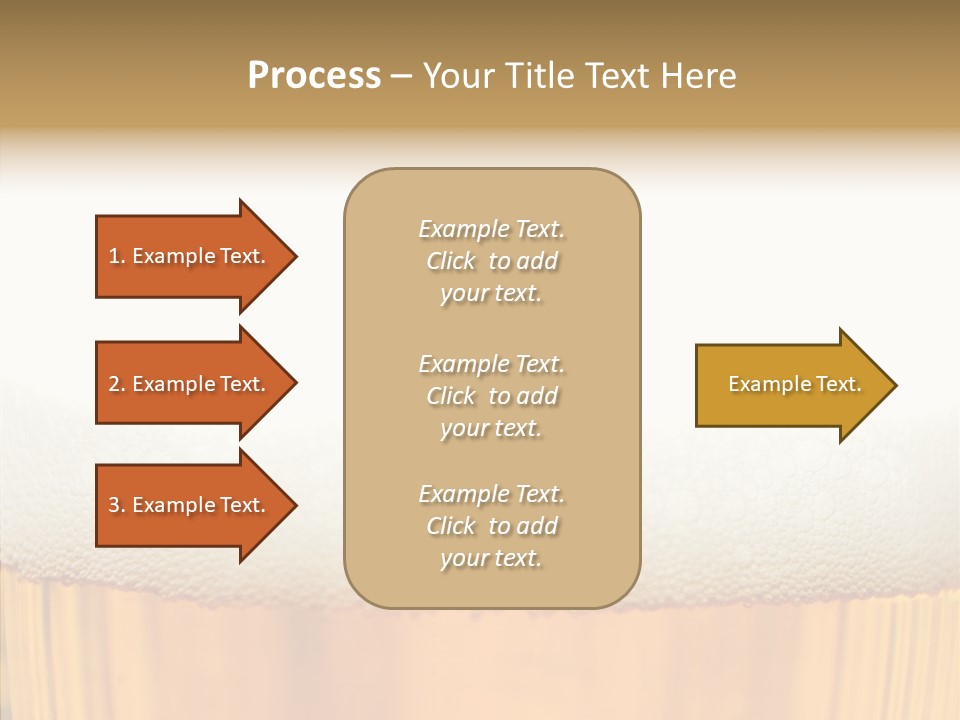 Process – Your Title Text Here

1. Example Text.

2. Example Text.

3. Example Text.

Example Text. Click to add your text.

Example Text. Click to add your text.

Example Text. Click to add your text.

Example Text.